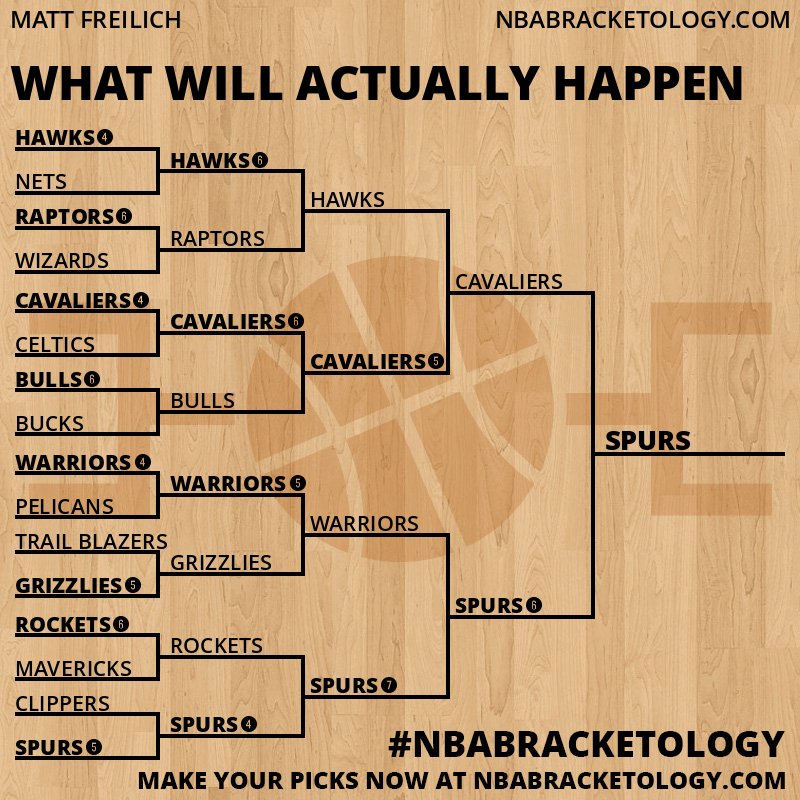 MATT FREILICH

NBABRACKETOLOGY.COM

WHAT WILL ACTUALLY HAPPEN

HAWKS 4
NETS
RAPTORS 6
WIZARDS
CAVALIERS 4
CELTICS
BULLS 6
BUCKS
WARRIORS 4
PELICANS
TRAIL BLAZERS
GRIZZLIES 5
ROCKETS 6
MAVERICKS
CLIPPERS
SPURS 5

HAWKS 6
RAPTORS
CAVALIERS 6
BULLS
WARRIORS 5
GRIZZLIES
ROCKETS
SPURS 4

HAWKS
CAVALIERS 5
WARRIORS
SPURS 7

CAVALIERS
SPURS 6

SPURS

#NBABRACKETOLOGY

MAKE YOUR PICKS NOW AT NBABRACKETOLOGY.COM